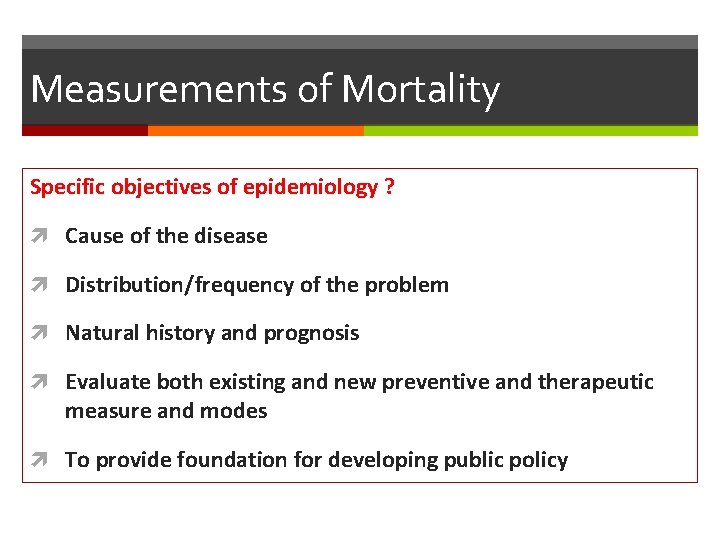 Measurements of Mortality

Specific objectives of epidemiology ?

Cause of the disease

Distribution/frequency of the problem

Natural history and prognosis

Evaluate both existing and new preventive and therapeutic measure and modes

To provide foundation for developing public policy